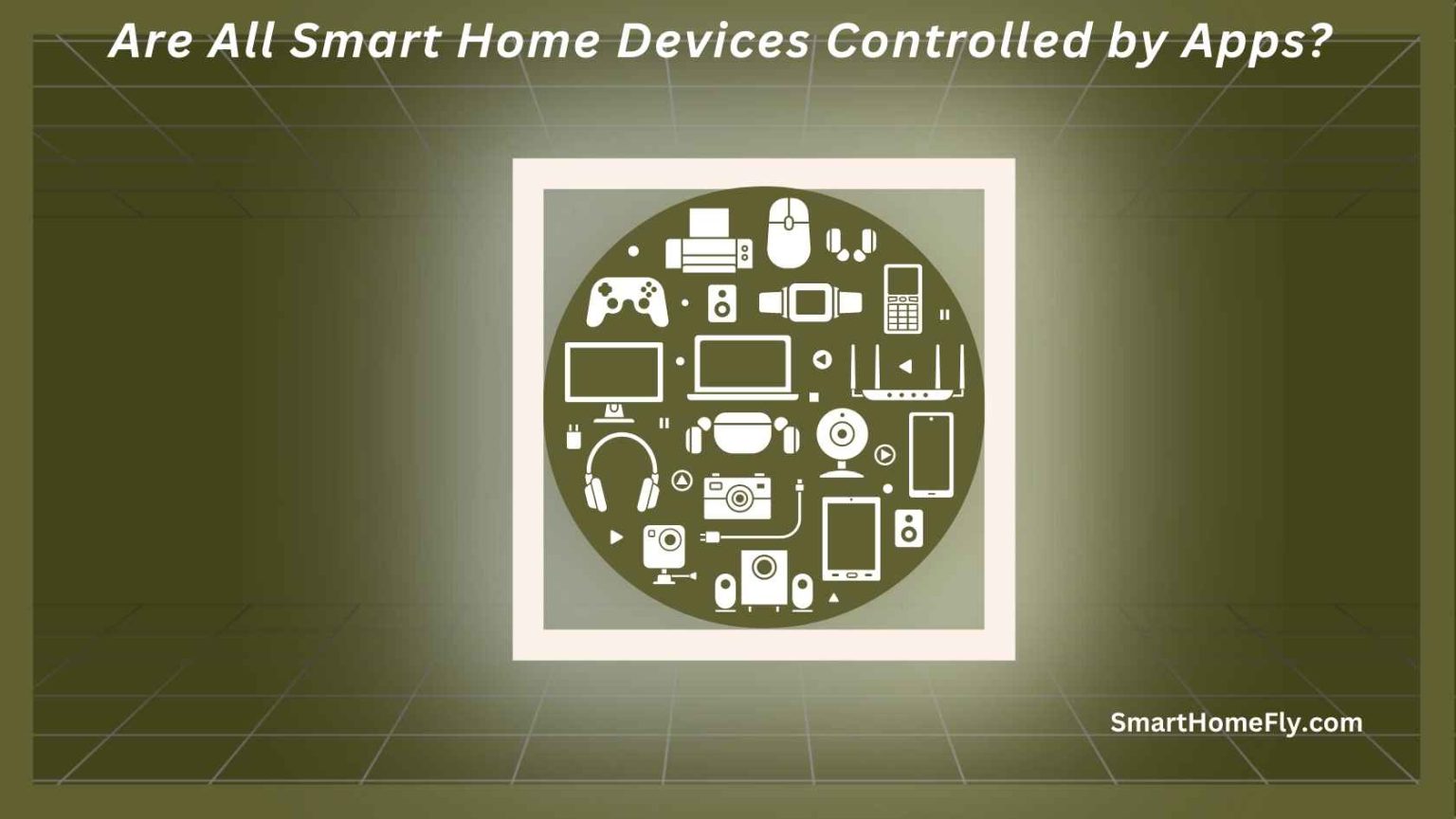 Are All Smart Home Devices Controlled by Apps?

SmartHomeFly.com